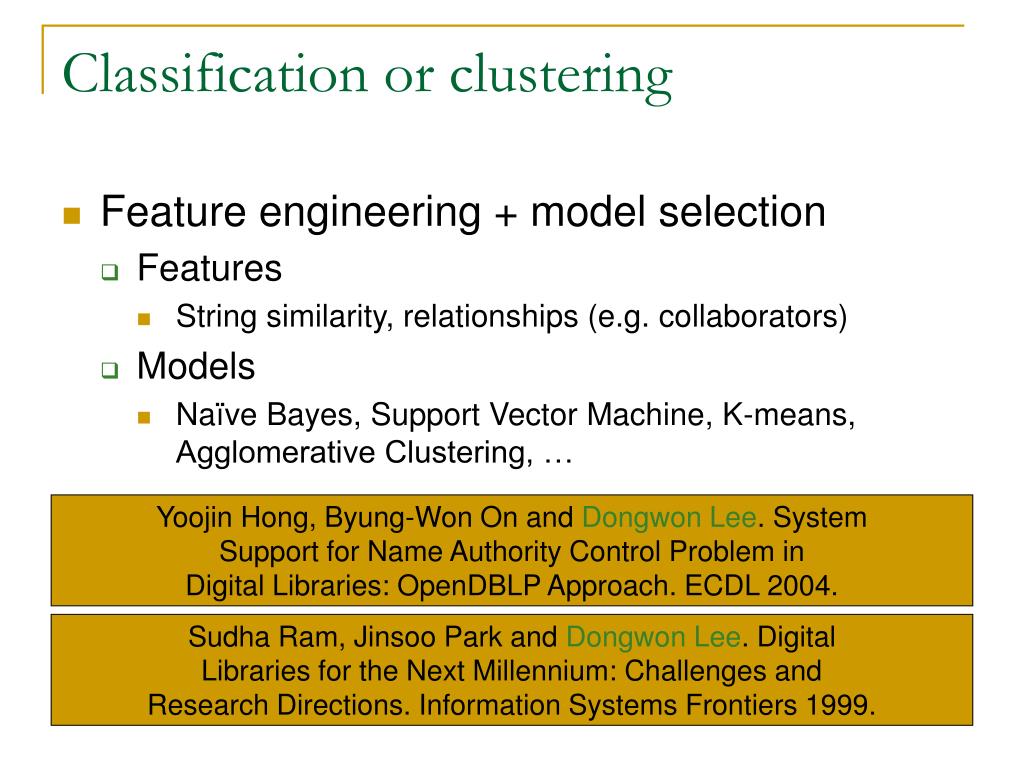 Classification or clustering

Feature engineering + model selection

Features

String similarity, relationships (e.g. collaborators)

Models

Naïve Bayes, Support Vector Machine, K-means, Agglomerative Clustering, …

Yoojin Hong, Byung-Won On and Dongwon Lee. System Support for Name Authority Control Problem in Digital Libraries: OpenDBLP Approach. ECDL 2004.

Sudha Ram, Jinsoo Park and Dongwon Lee. Digital Libraries for the Next Millennium: Challenges and Research Directions. Information Systems Frontiers 1999.